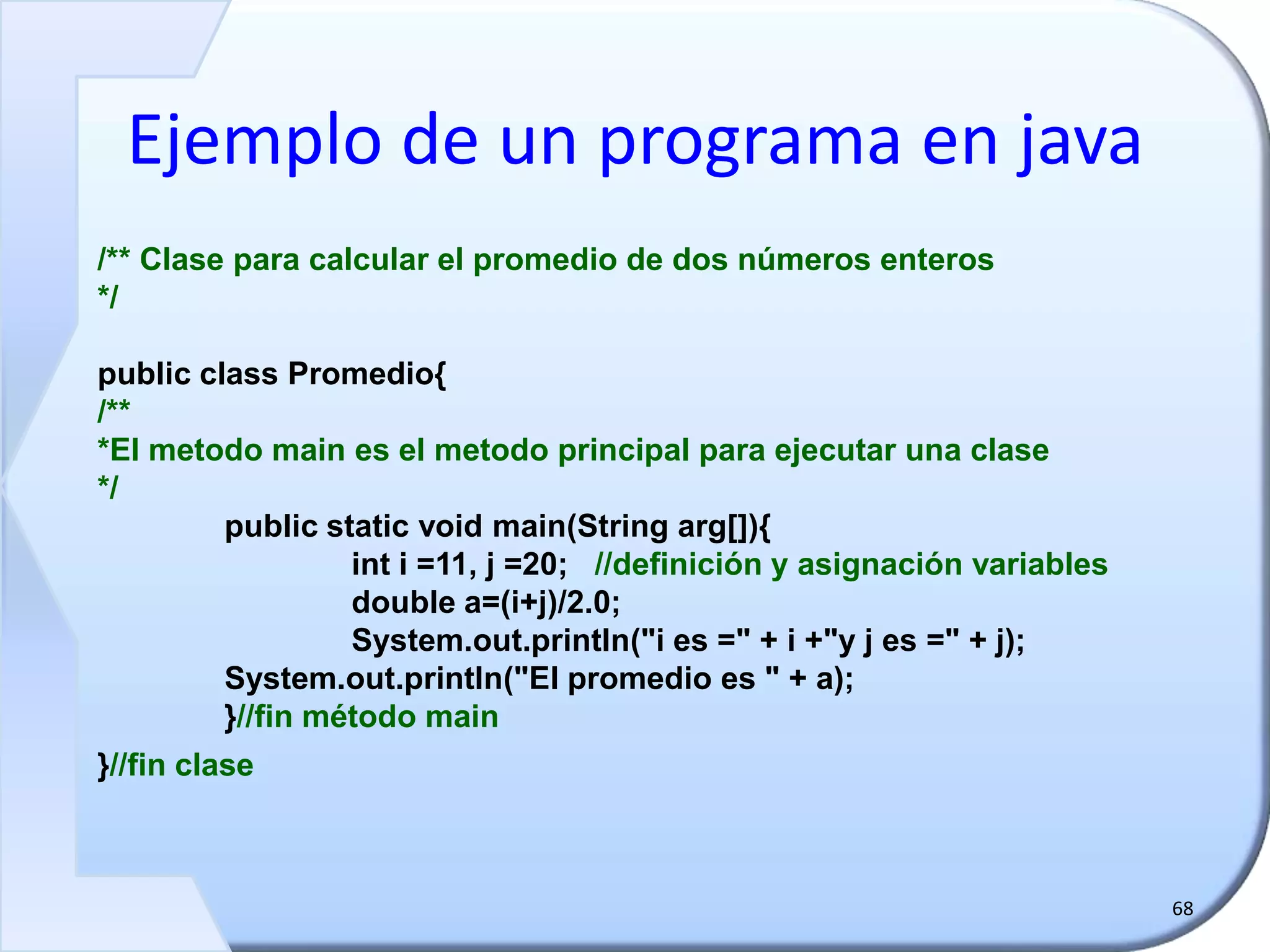 Ejemplo de un programa en java

/** Clase para calcular el promedio de dos números enteros
*/

public class Promedio{
/**
*El metodo main es el metodo principal para ejecutar una clase
*/
public static void main(String arg[]){
int i =11, j =20; //definición y asignación variables
double a=(i+j)/2.0;
System.out.println("i es =" + i +"y j es =" + j);
System.out.println("El promedio es " + a);
}//fin método main
}//fin clase

68